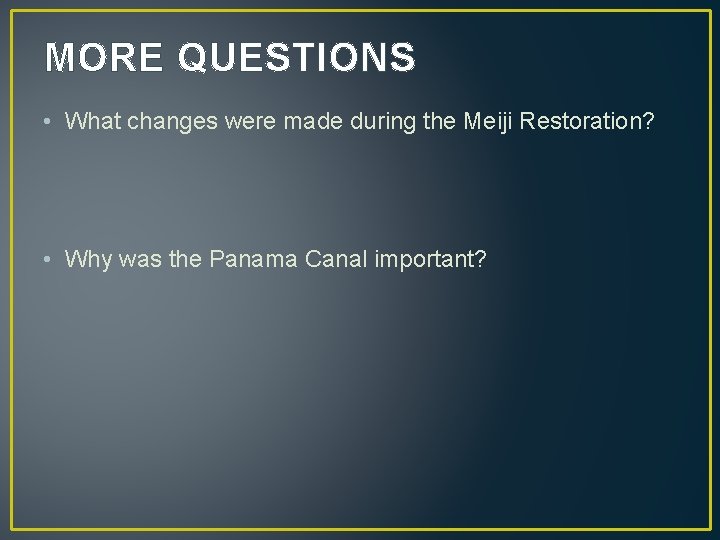 MORE QUESTIONS

• What changes were made during the Meiji Restoration?

• Why was the Panama Canal important?